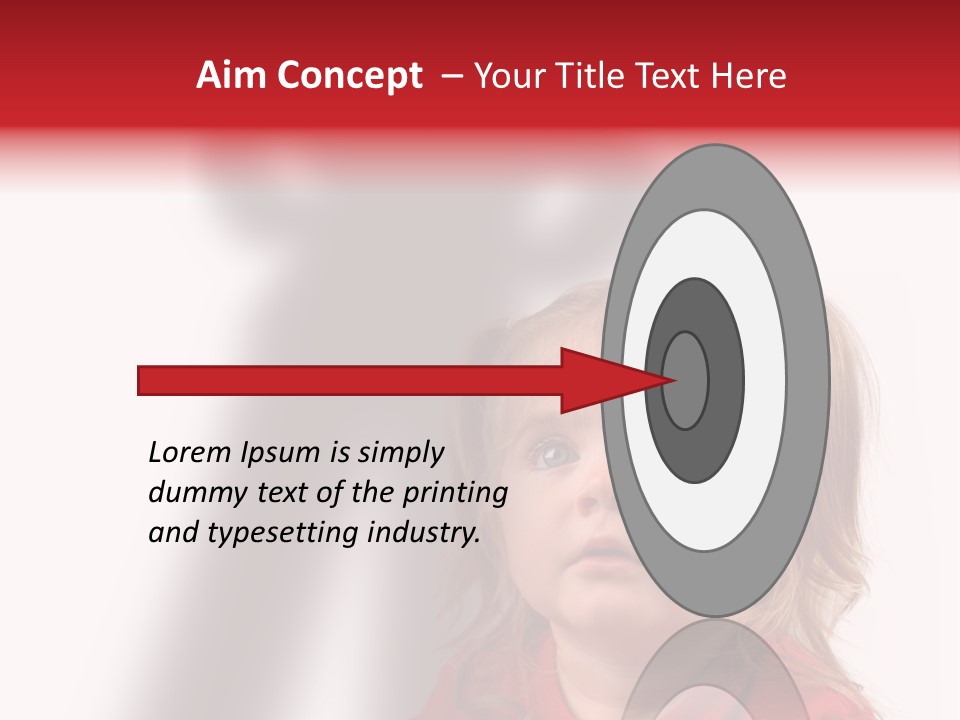 Aim Concept – Your Title Text Here

Lorem Ipsum is simply dummy text of the printing and typesetting industry.